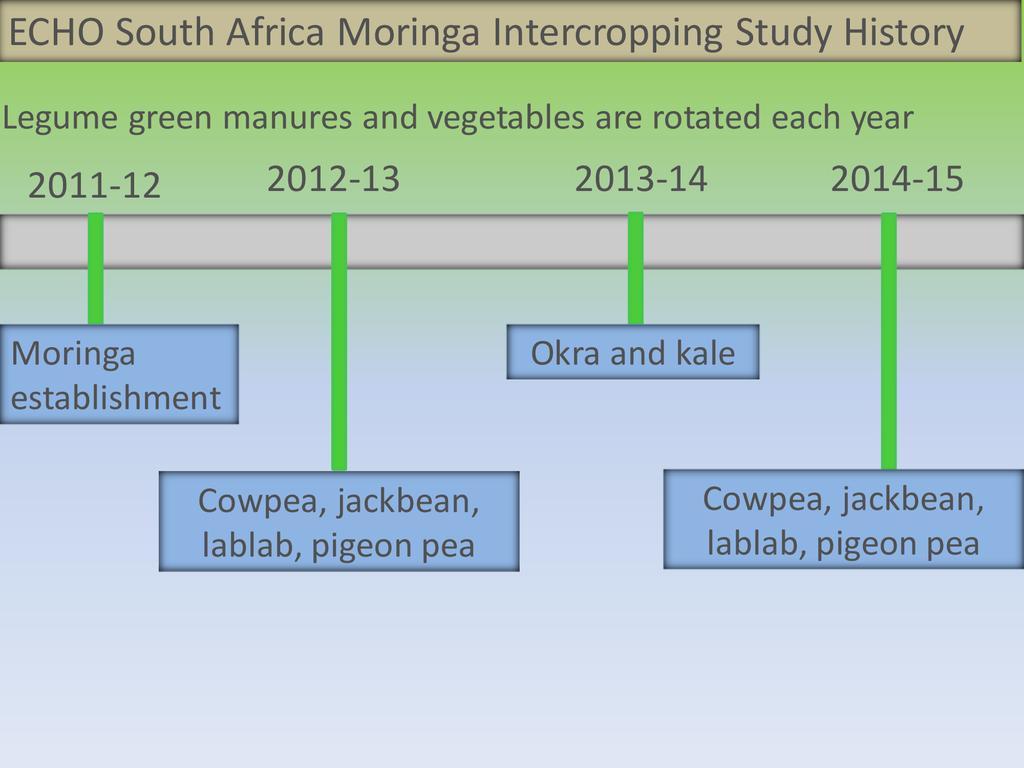 ECHO South Africa Moringa Intercropping Study History

Legume green manures and vegetables are rotated each year

2011-12

2012-13

2013-14

2014-15

Moringa establishment

Okra and kale

Cowpea, jackbean, lablab, pigeon pea

Cowpea, jackbean, lablab, pigeon pea